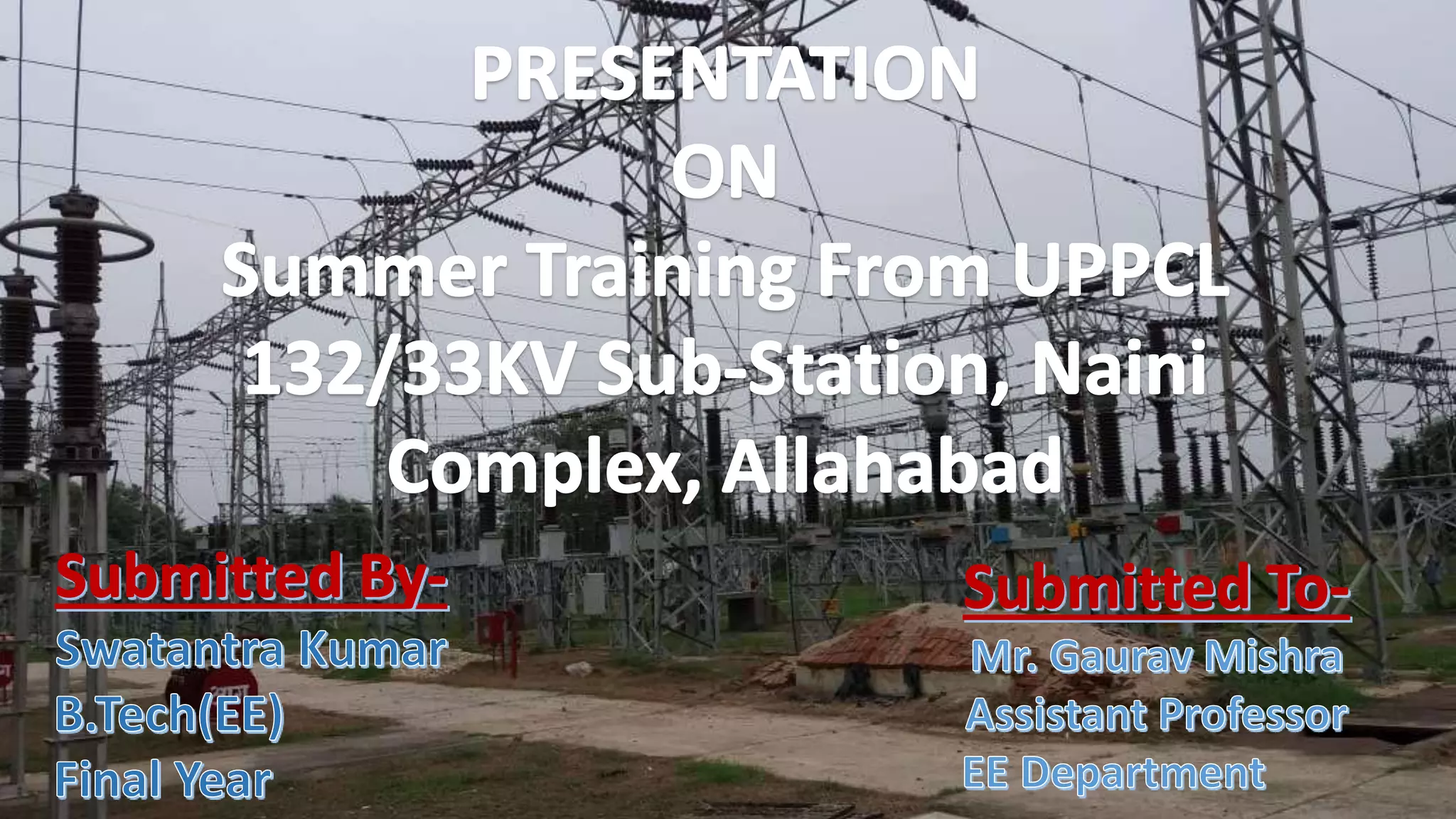 PRESENTATION
ON
Summer Training From UPPCL
132/33KV Sub-Station, Naini Complex, Allahabad

Submitted By-
Swatantra Kumar
B.Tech(EE)
Final Year

Submitted To-
Mr. Gaurav Mishra
Assistant Professor
EE Department